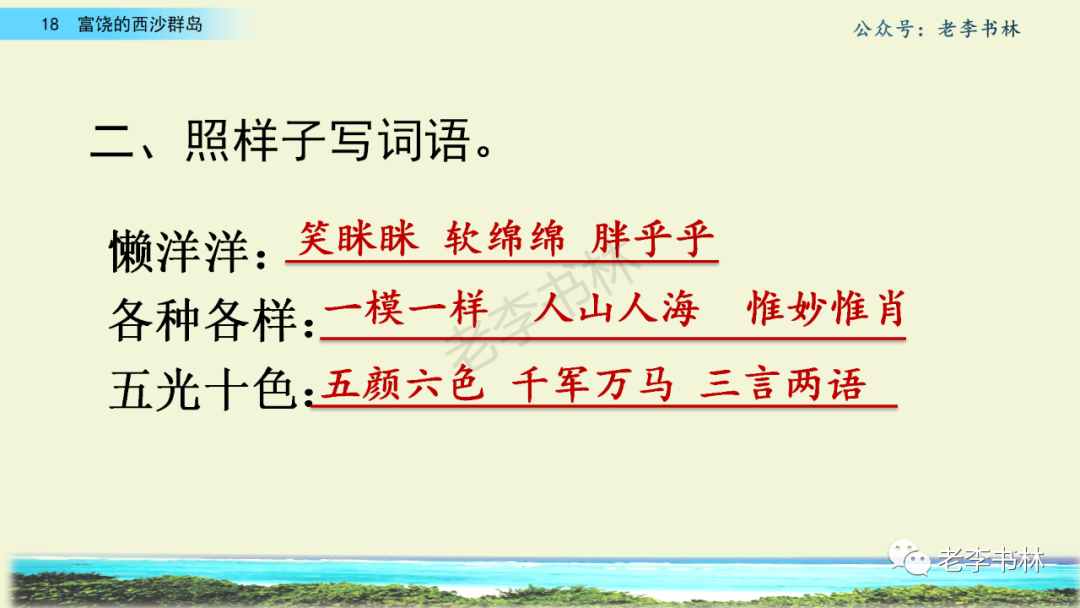 18 富饶的西沙群岛

公众号：老李书林

二、照样子写词语。

懒洋洋：笑眯眯 软绵绵 胖乎乎

各种各样：一模一样 人山人海 惟妙惟肖

五光十色：五颜六色 千军万马 三言两语

老李书林

老李书林